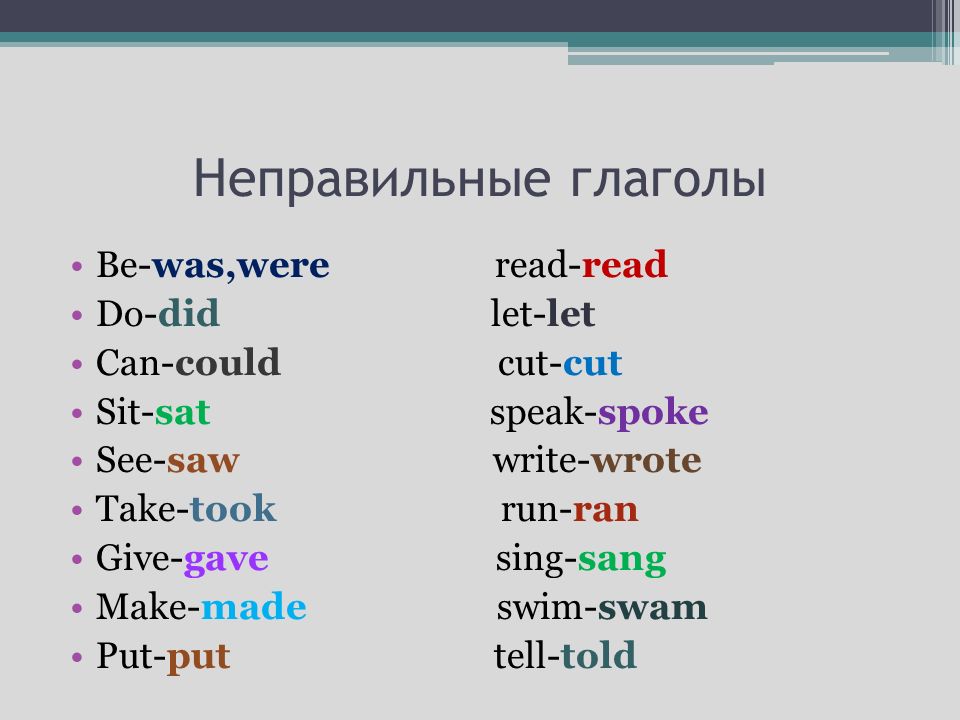 Неправильные глаголы

• Be-was,were
• Do-did
• Can-could
• Sit-sat
• See-saw
• Take-took
• Give-gave
• Make-made
• Put-put

read-read
let-let
cut-cut
speak-spoke
write-wrote
run-ran
sing-sang
swim-swam
tell-told